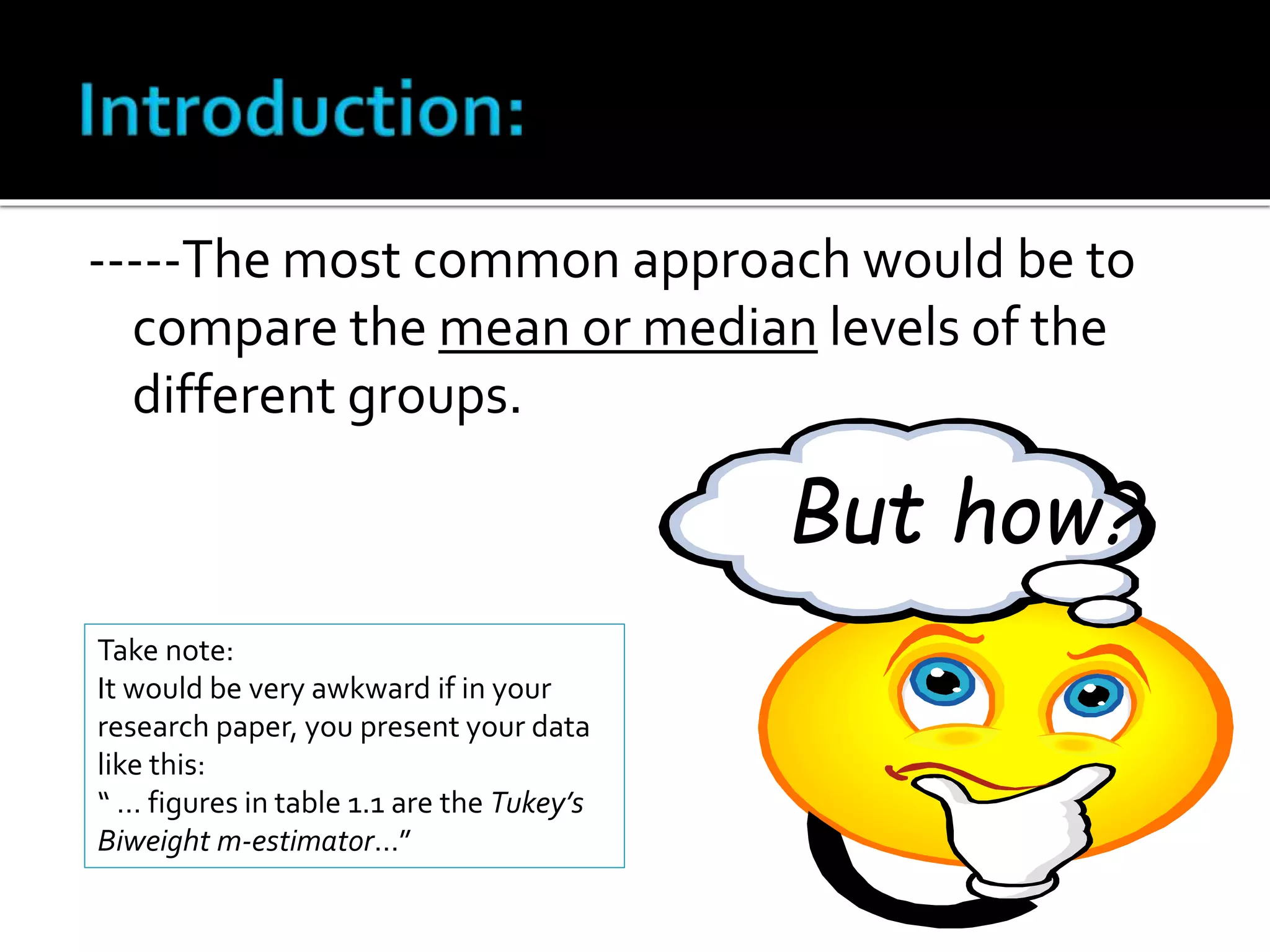 Introduction:

-----The most common approach would be to compare the mean or median levels of the different groups.

But how?

Take note:
It would be very awkward if in your research paper, you present your data like this:
" ... figures in table 1.1 are the Tukey's Biweight m-estimator..."